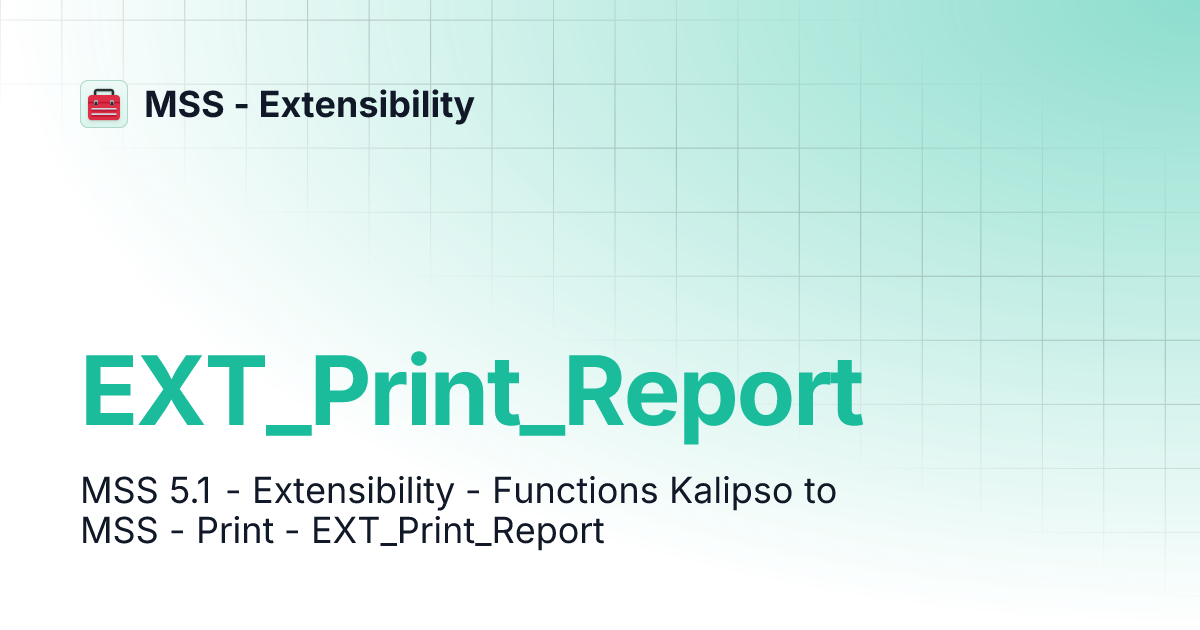 MSS - Extensibility

EXT_Print_Report

MSS 5.1 - Extensibility - Functions Kalipso to MSS - Print - EXT_Print_Report